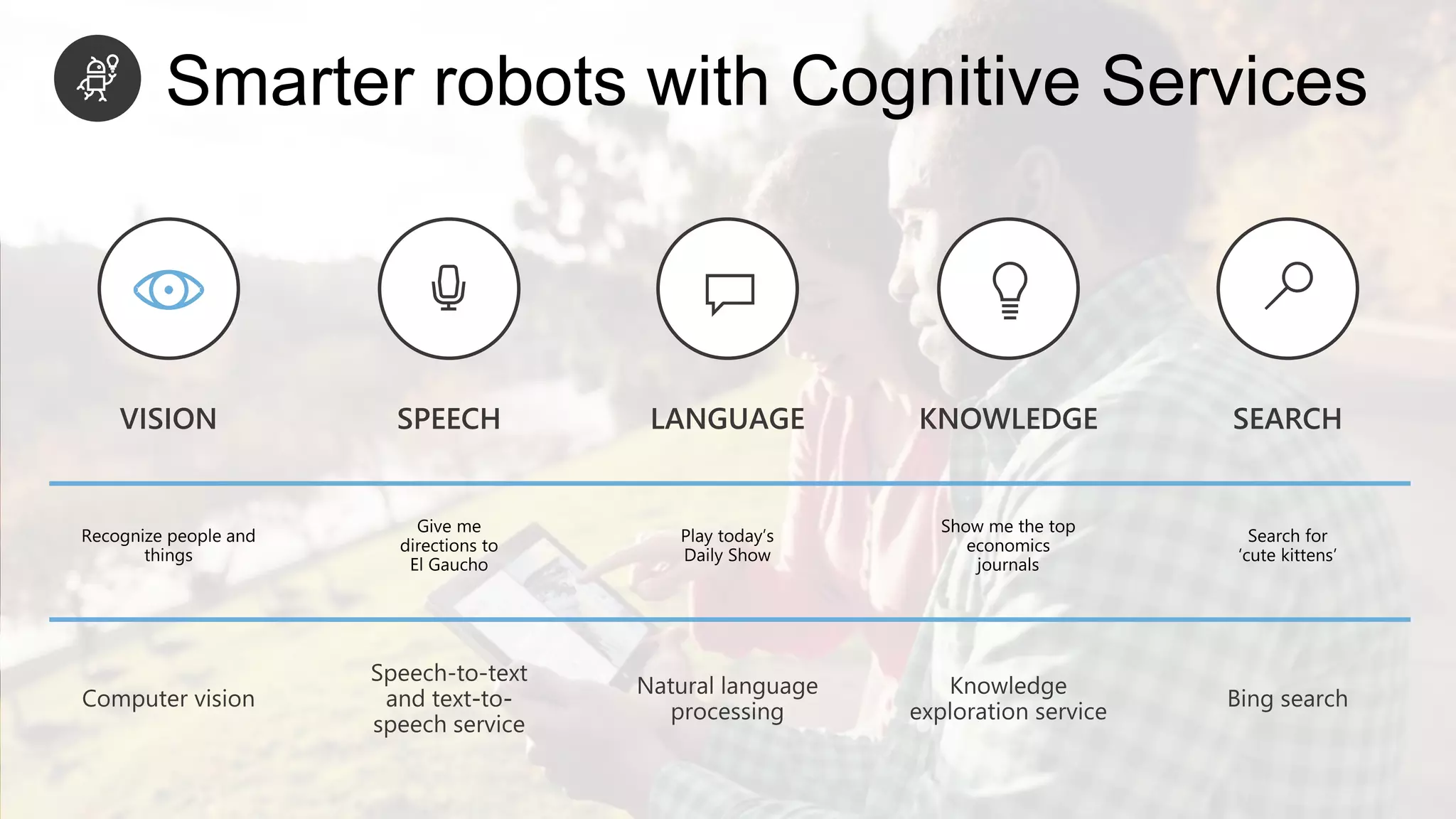 Smarter robots with Cognitive Services

| VISION | SPEECH | LANGUAGE | KNOWLEDGE | SEARCH |
|---|---|---|---|---|
| Recognize people and things | Give me directions to El Gaucho | Play today's Daily Show | Show me the top economics journals | Search for 'cute kittens' |
| Computer vision | Speech-to-text and text-to-speech service | Natural language processing | Knowledge exploration service | Bing search |